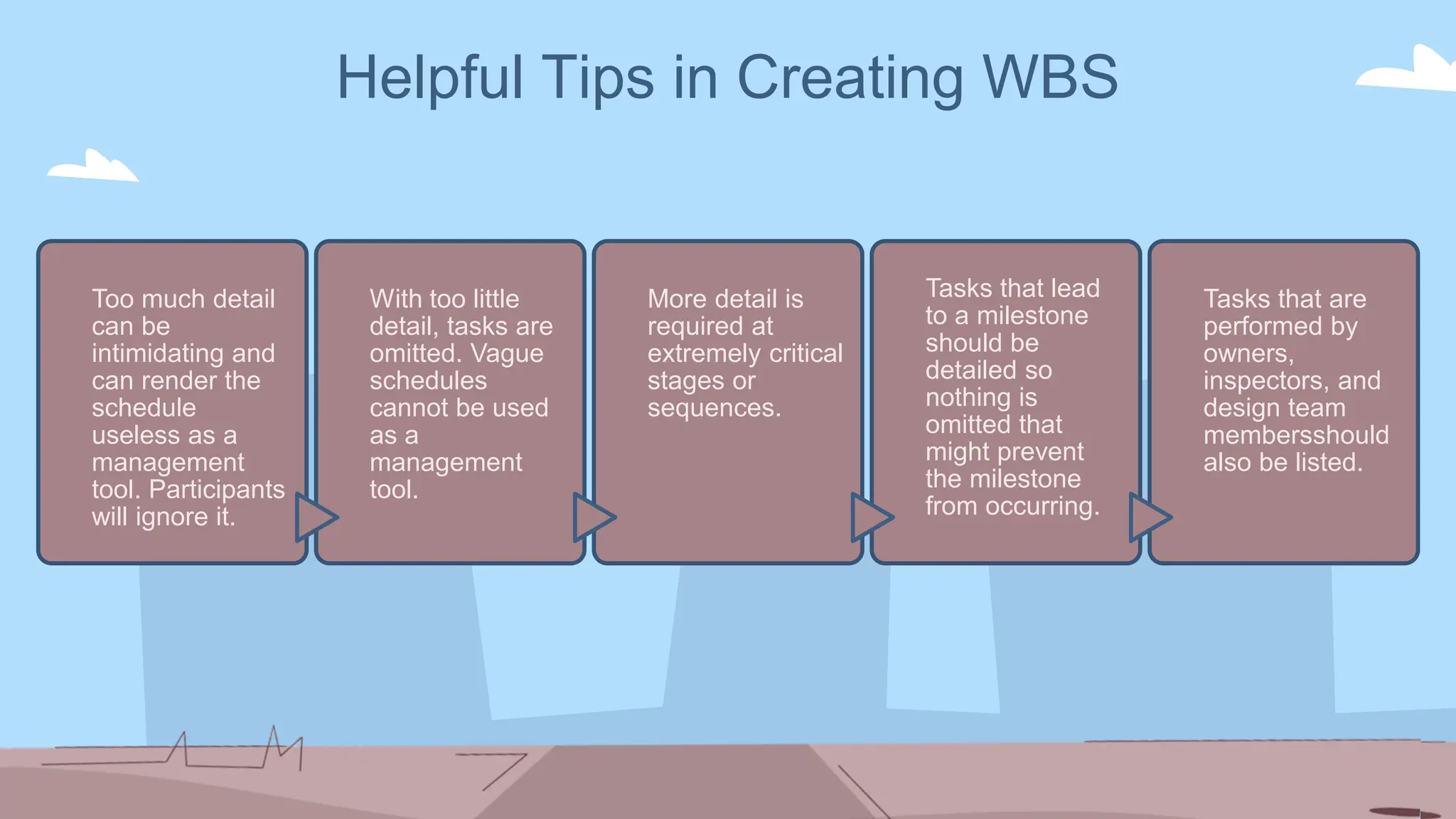 Helpful Tips in Creating WBS

Too much detail can be intimidating and can render the schedule useless as a management tool. Participants will ignore it.

With too little detail, tasks are omitted. Vague schedules cannot be used as a management tool.

More detail is required at extremely critical stages or sequences.

Tasks that lead to a milestone should be detailed so nothing is omitted that might prevent the milestone from occurring.

Tasks that are performed by owners, inspectors, and design team membersshould also be listed.